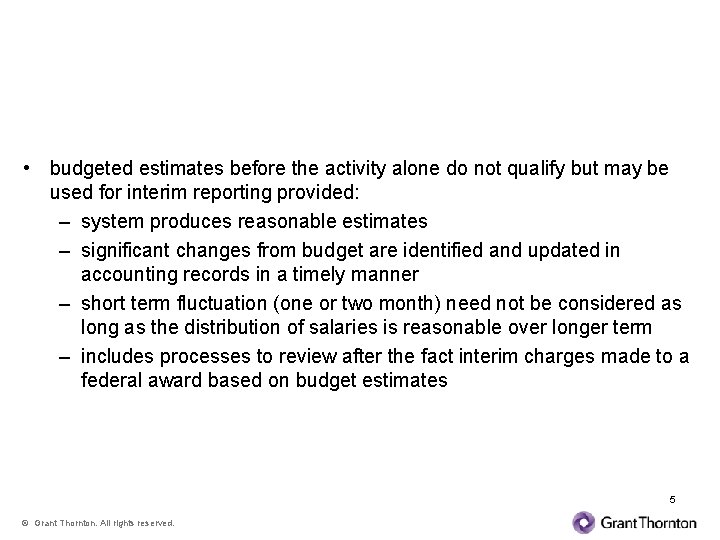 • budgeted estimates before the activity alone do not qualify but may be used for interim reporting provided:

– system produces reasonable estimates

– significant changes from budget are identified and updated in accounting records in a timely manner

– short term fluctuation (one or two month) need not be considered as long as the distribution of salaries is reasonable over longer term

– includes processes to review after the fact interim charges made to a federal award based on budget estimates

5

© Grant Thornton. All rights reserved.

Grant Thornton